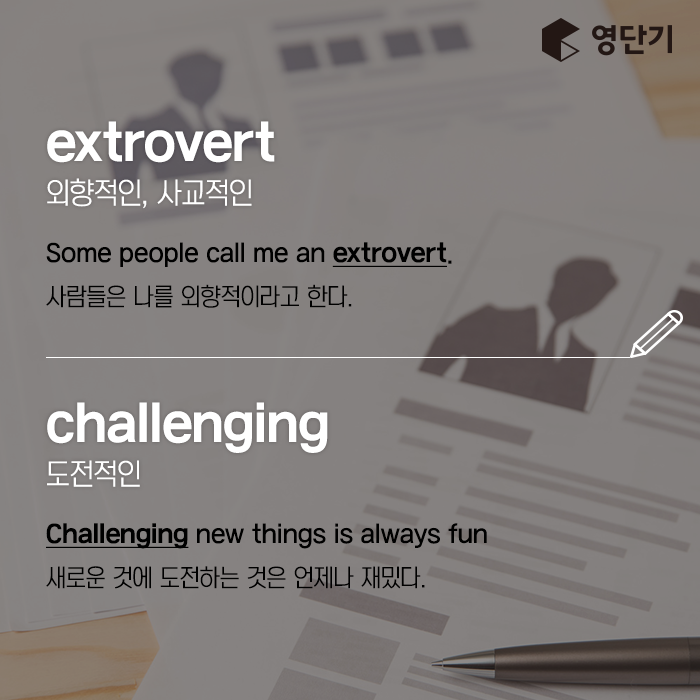 영단기

extrovert
외향적인, 사교적인

Some people call me an extrovert.
사람들은 나를 외향적이라고 한다.

challenging
도전적인

Challenging new things is always fun
새로운 것에 도전하는 것은 언제나 재밌다.